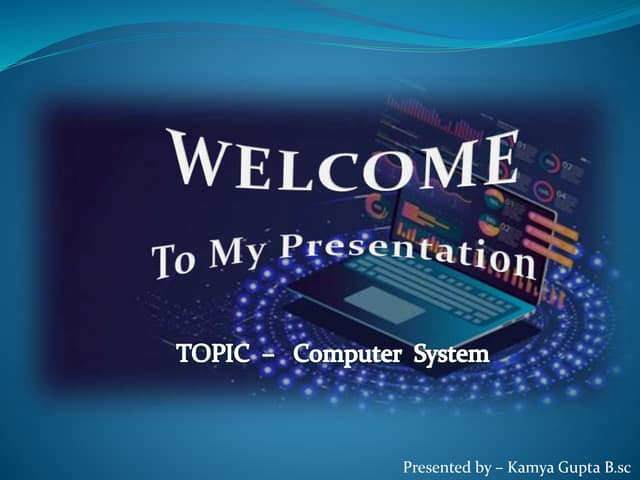 WELCOME

To My Presentation

TOPIC – Computer System

Presented by – Kamya Gupta B.sc